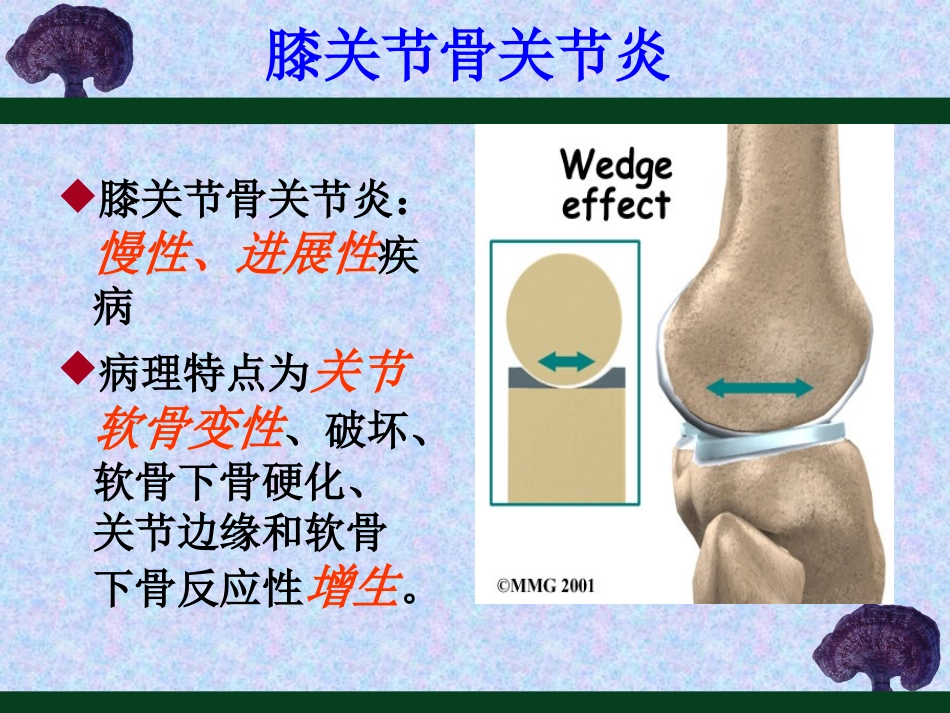 膝关节骨关节炎

◆膝关节骨关节炎：慢性、进展性疾病

◆病理特点为关节软骨变性、破坏、软骨下骨硬化、关节边缘和软骨下骨反应性增生。

Wedge effect

©MMG 2001